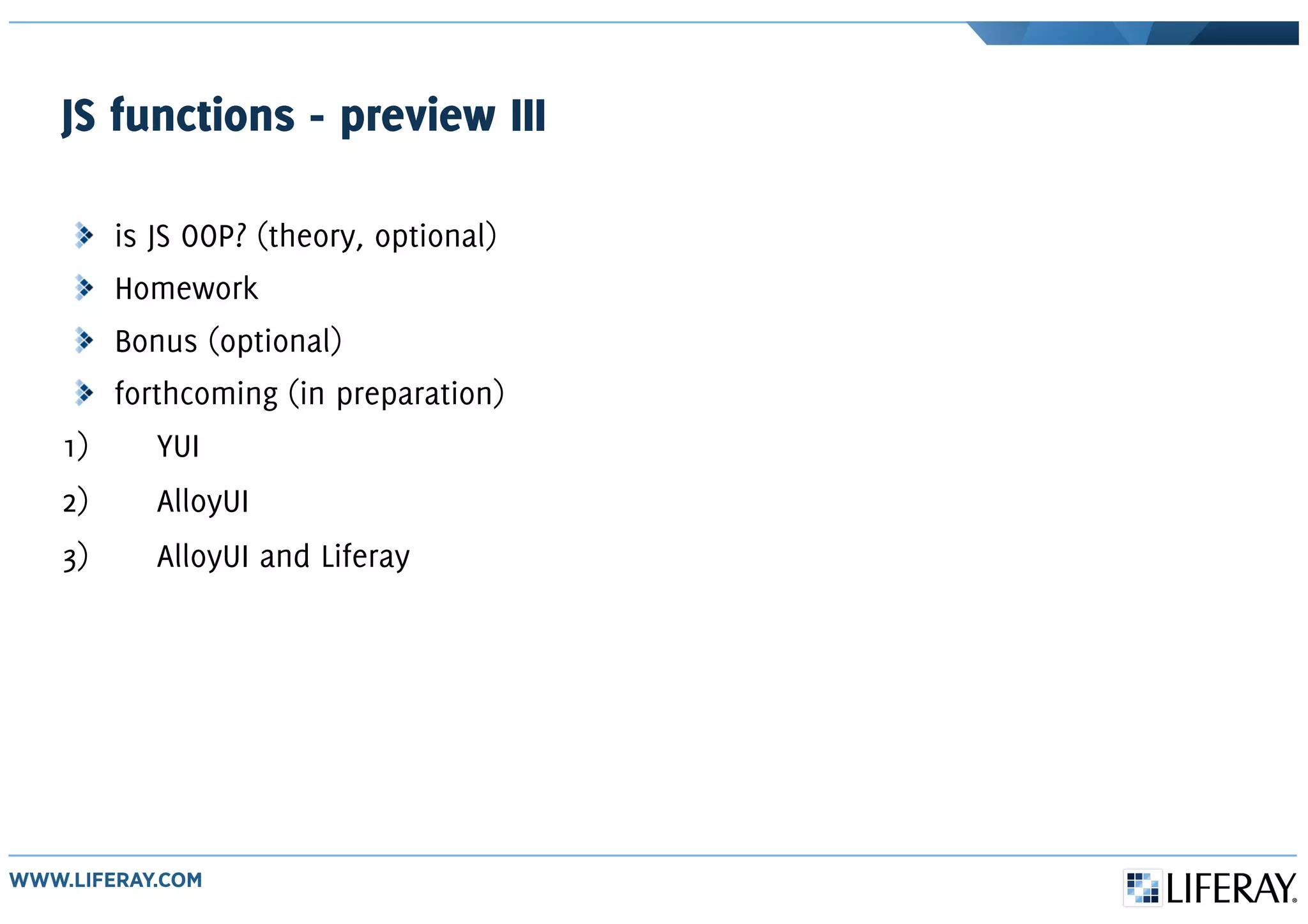 JS functions - preview III

is JS OOP? (theory, optional)

Homework

Bonus (optional)

forthcoming (in preparation)

1) YUI

2) AlloyUI

3) AlloyUI and Liferay

WWW.LIFERAY.COM

LIFERAY.